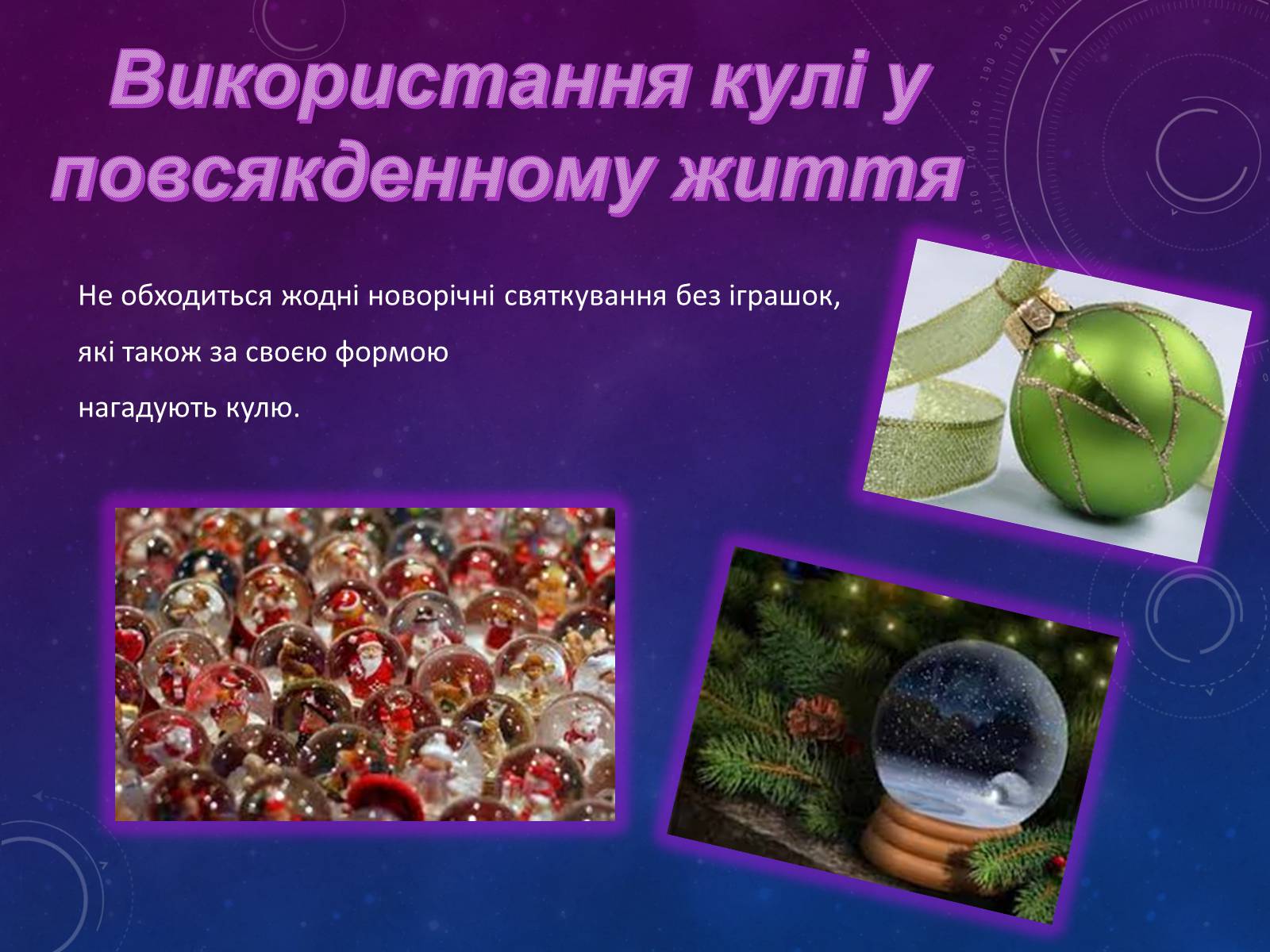 Використання кулі у повсякденному життя

Не обходиться жодні новорічні святкування без іграшок, які також за своєю формою нагадують кулю.